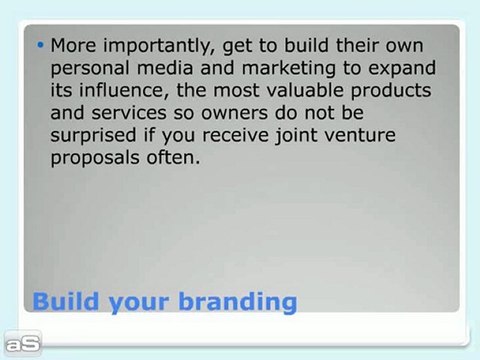 • More importantly, get to build their own personal media and marketing to expand its influence, the most valuable products and services so owners do not be surprised if you receive joint venture proposals often.

Build your branding

aS